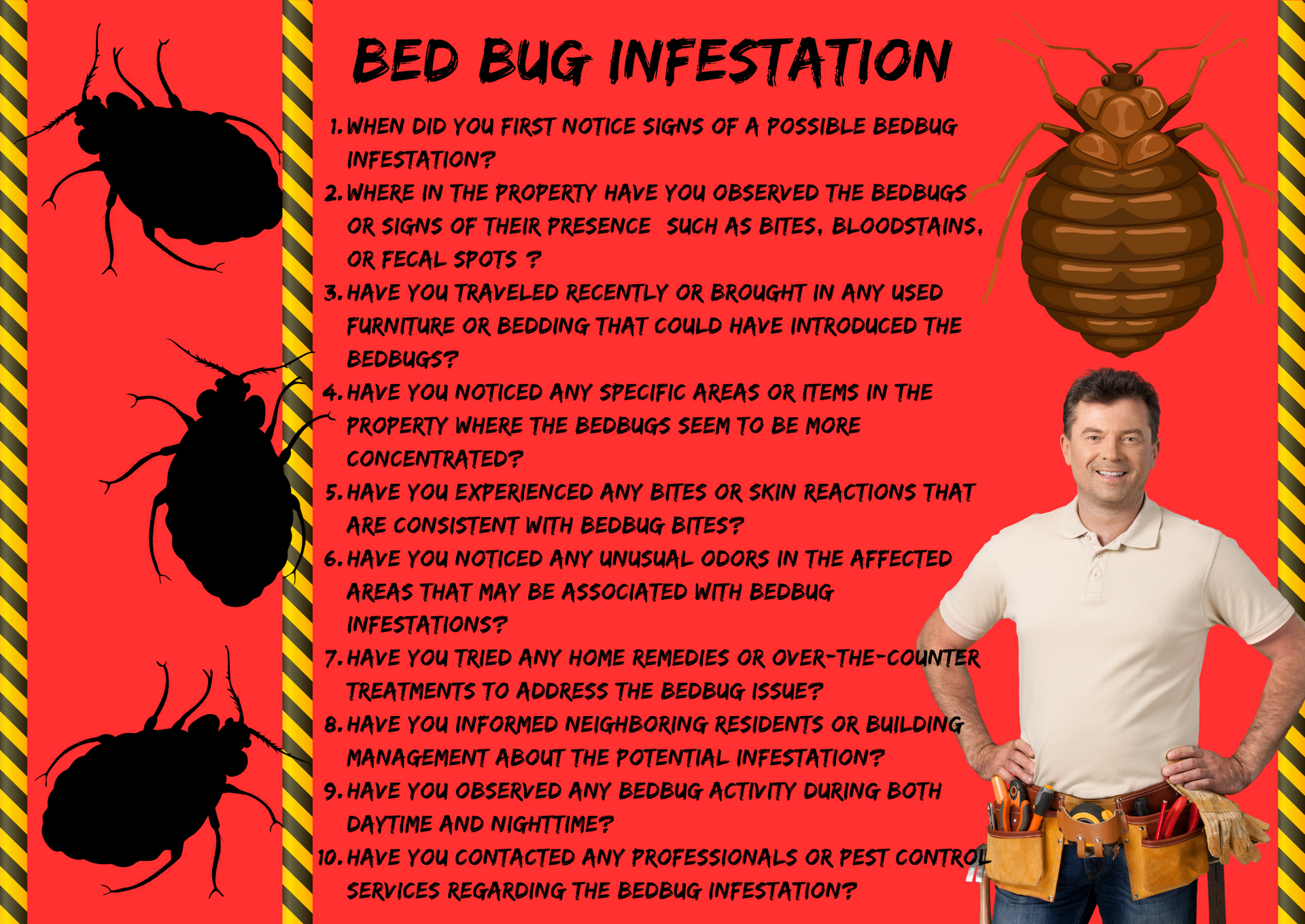 BED BUG INFESTATION

1. WHEN DID YOU FIRST NOTICE SIGNS OF A POSSIBLE BEDBUG INFESTATION?
2. WHERE IN THE PROPERTY HAVE YOU OBSERVED THE BEDBUGS OR SIGNS OF THEIR PRESENCE SUCH AS BITES, BLOODSTAINS, OR FECAL SPOTS ?
3. HAVE YOU TRAVELED RECENTLY OR BROUGHT IN ANY USED FURNITURE OR BEDDING THAT COULD HAVE INTRODUCED THE BEDBUGS?
4. HAVE YOU NOTICED ANY SPECIFIC AREAS OR ITEMS IN THE PROPERTY WHERE THE BEDBUGS SEEM TO BE MORE CONCENTRATED?
5. HAVE YOU EXPERIENCED ANY BITES OR SKIN REACTIONS THAT ARE CONSISTENT WITH BEDBUG BITES?
6. HAVE YOU NOTICED ANY UNUSUAL ODORS IN THE AFFECTED AREAS THAT MAY BE ASSOCIATED WITH BEDBUG INFESTATIONS?
7. HAVE YOU TRIED ANY HOME REMEDIES OR OVER-THE-COUNTER TREATMENTS TO ADDRESS THE BEDBUG ISSUE?
8. HAVE YOU INFORMED NEIGHBORING RESIDENTS OR BUILDING MANAGEMENT ABOUT THE POTENTIAL INFESTATION?
9. HAVE YOU OBSERVED ANY BEDBUG ACTIVITY DURING BOTH DAYTIME AND NIGHTTIME?
10. HAVE YOU CONTACTED ANY PROFESSIONALS OR PEST CONTROL SERVICES REGARDING THE BEDBUG INFESTATION?